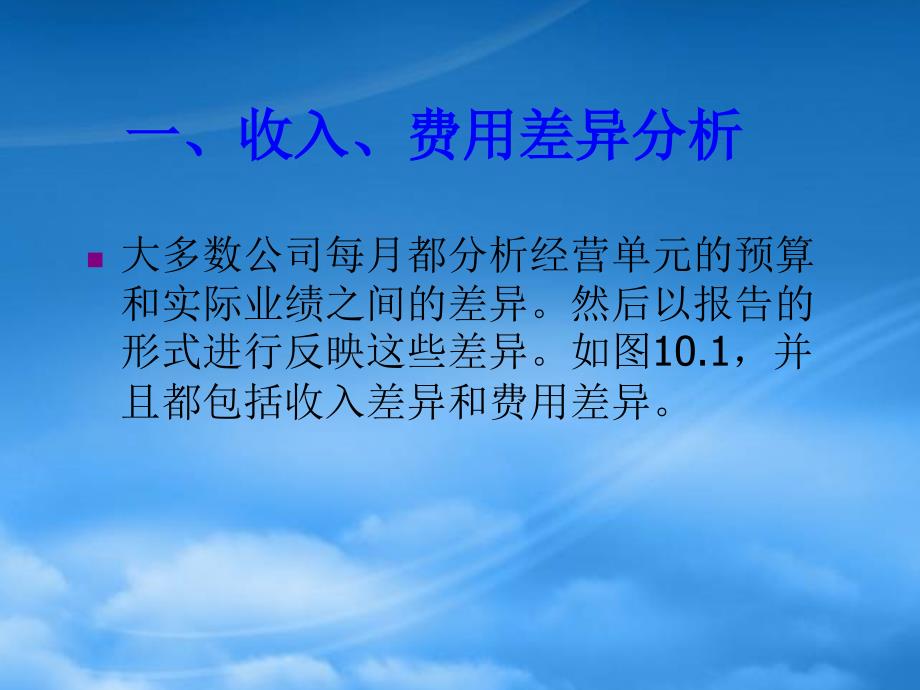 一、收入、费用差异分析

大多数公司每月都分析经营单元的预算和实际业绩之间的差异。然后以报告的形式进行反映这些差异。如图10.1，并且都包括收入差异和费用差异。